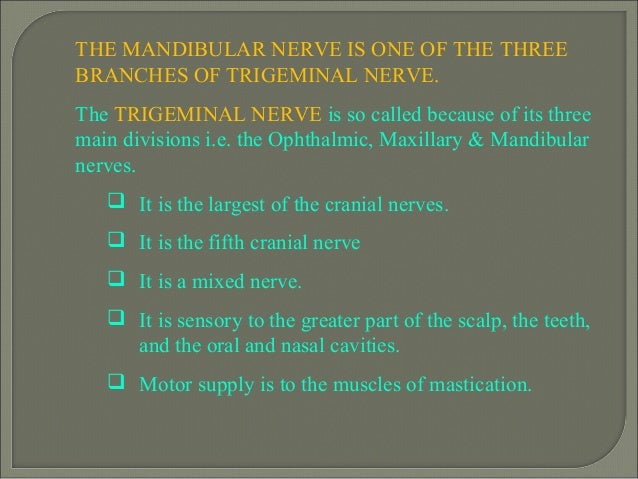 THE MANDIBULAR NERVE IS ONE OF THE THREE BRANCHES OF TRIGEMINAL NERVE.

The TRIGEMINAL NERVE is so called because of its three main divisions i.e. the Ophthalmic, Maxillary & Mandibular nerves.

❑ It is the largest of the cranial nerves.

❑ It is the fifth cranial nerve

❑ It is a mixed nerve.

❑ It is sensory to the greater part of the scalp, the teeth, and the oral and nasal cavities.

❑ Motor supply is to the muscles of mastication.